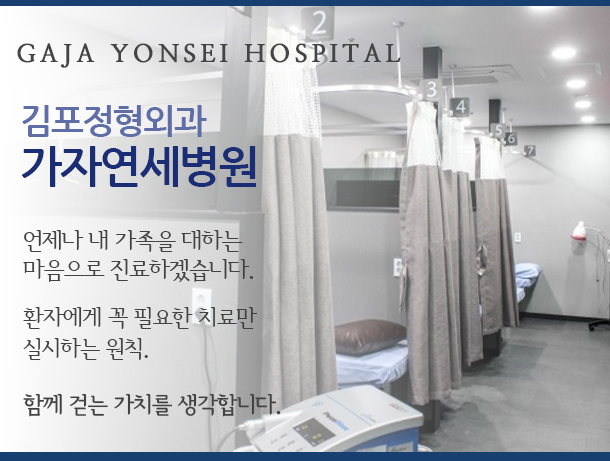 GAJA YONSEI HOSPITAL

김포정형외과
가자연세병원

언제나 내 가족을 대하는 마음으로 진료하겠습니다.

환자에게 꼭 필요한 치료만 실시하는 원칙.

함께 걷는 가치를 생각합니다.

2

3

4

5

6

7